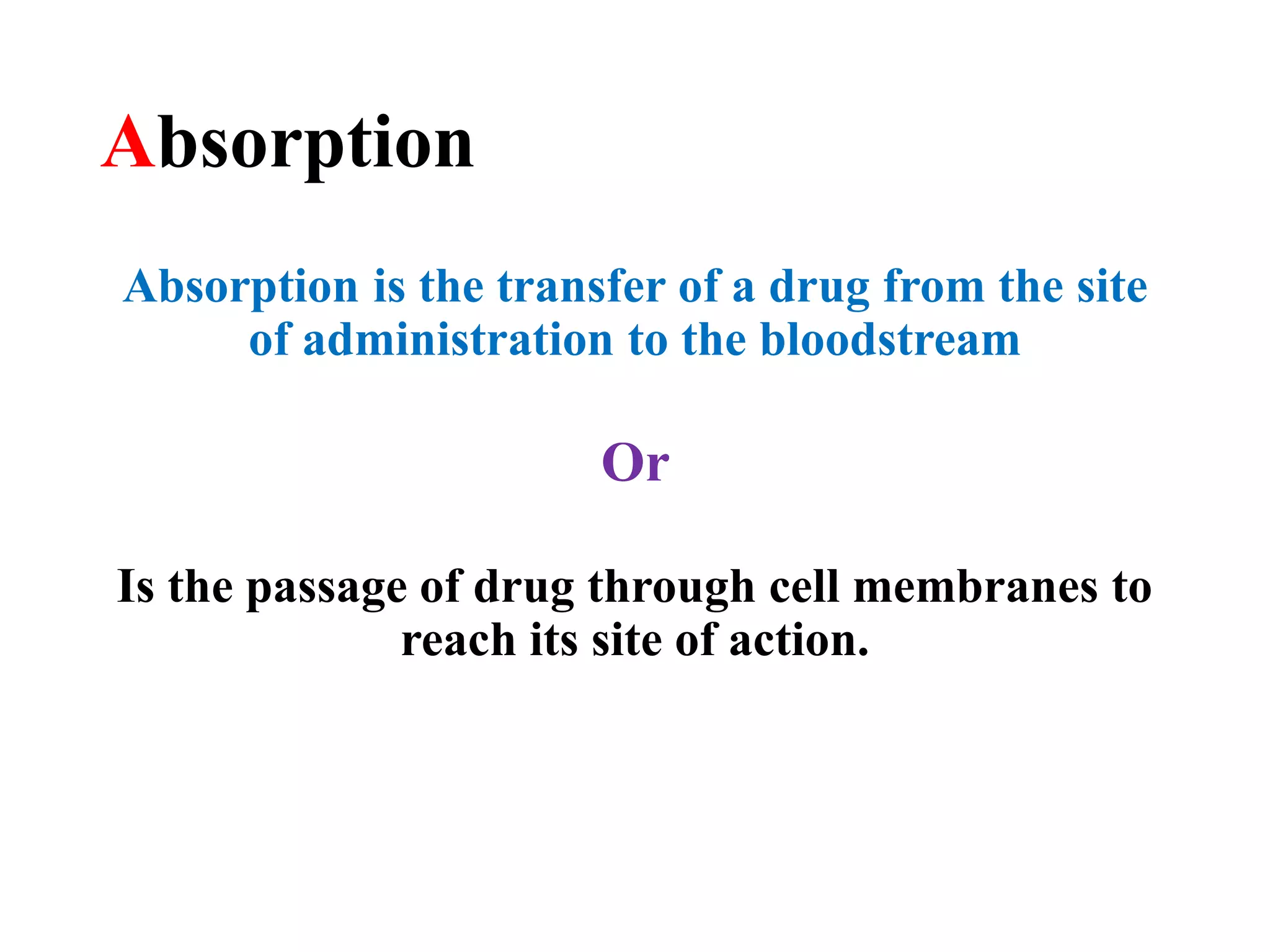 Absorption

Absorption is the transfer of a drug from the site of administration to the bloodstream

Or

Is the passage of drug through cell membranes to reach its site of action.